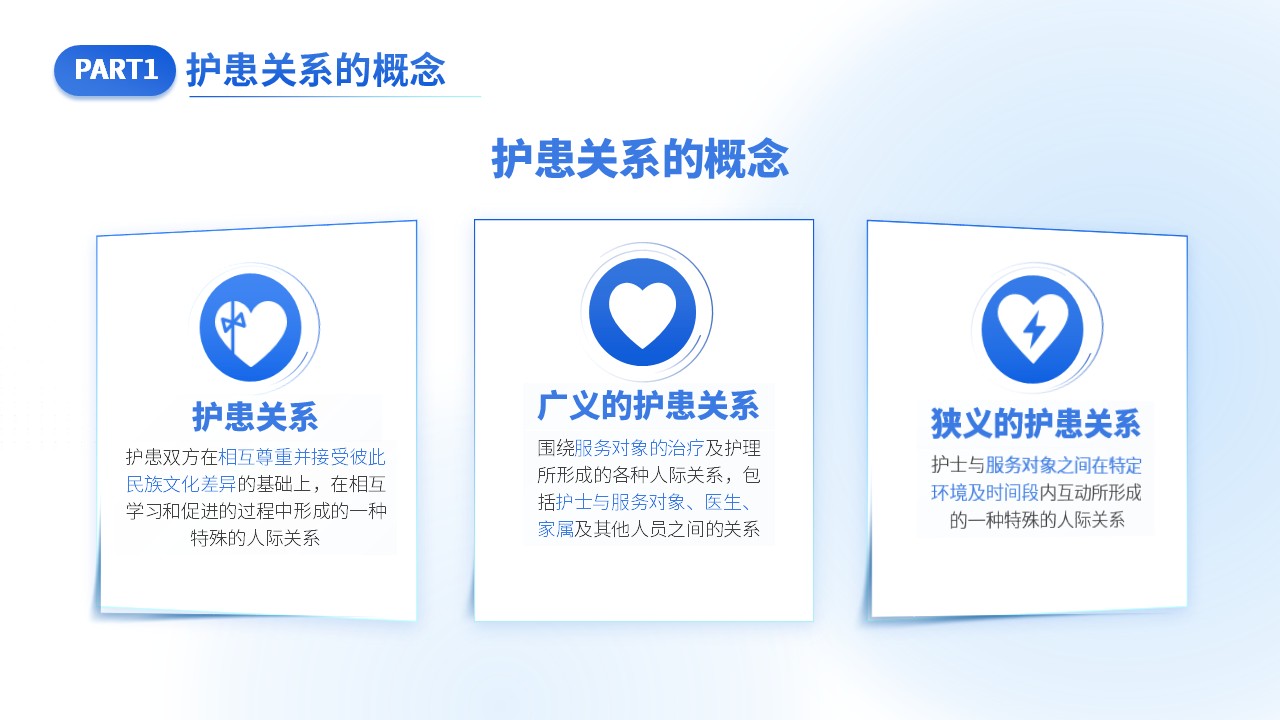 PART1 护患关系的概念

护患关系的概念

护患关系

护患双方在相互尊重并接受彼此民族文化差异的基础上，在相互学习和促进的过程中形成的一种特殊的人际关系

广义的护患关系

围绕服务对象的治疗及护理所形成的各种人际关系，包括护士与服务对象、医生、家属及其他人员之间的关系

狭义的护患关系

护士与服务对象之间在特定环境及时间段内互动所形成的一种特殊的人际关系